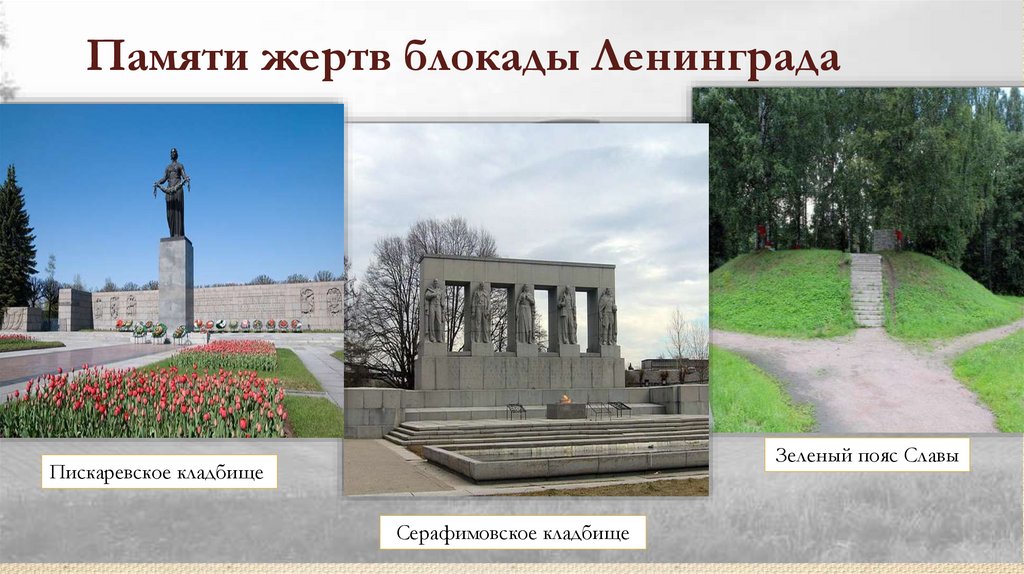 Памяти жертв блокады Ленинграда

Пискаревское кладбище

Серафимовское кладбище

Зеленый пояс Славы